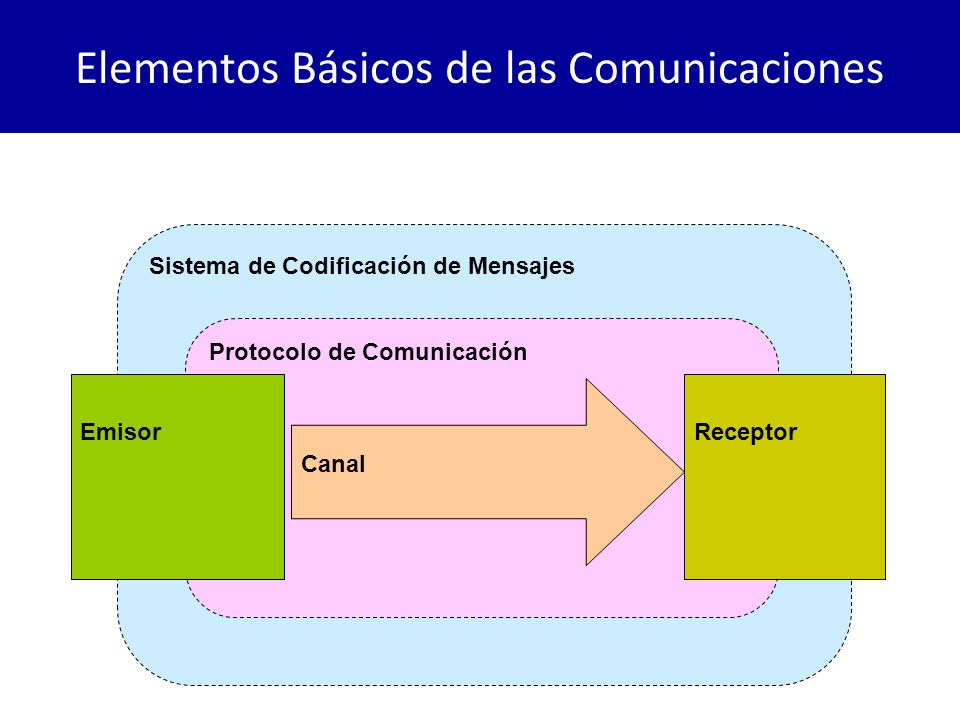 Elementos Básicos de las Comunicaciones

Sistema de Codificación de Mensajes

Protocolo de Comunicación

Emisor

Canal

Receptor